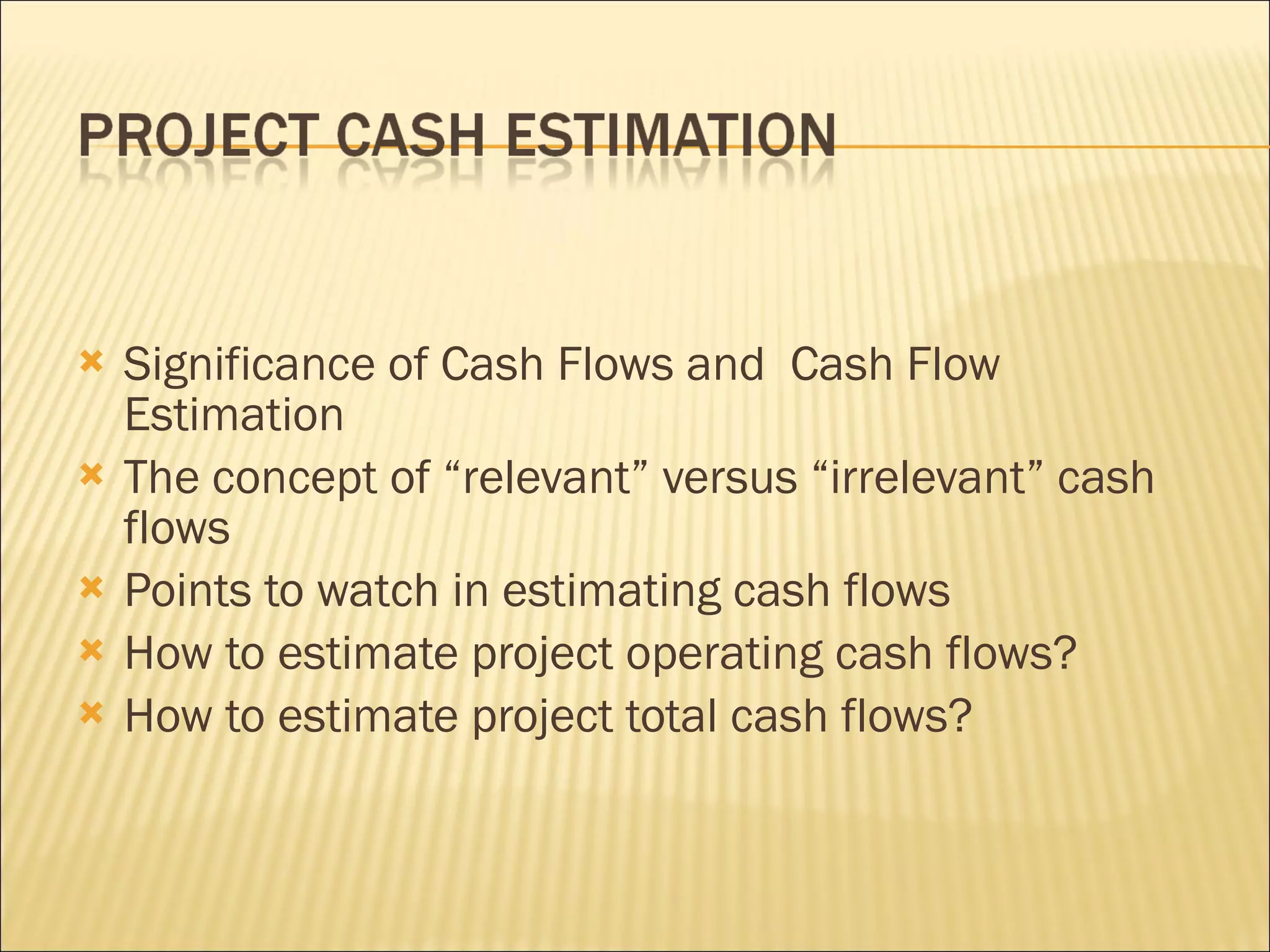 PROJECT CASH ESTIMATION

Significance of Cash Flows and  Cash Flow Estimation

The concept of “relevant” versus “irrelevant” cash flows

Points to watch in estimating cash flows

How to estimate project operating cash flows?

How to estimate project total cash flows?